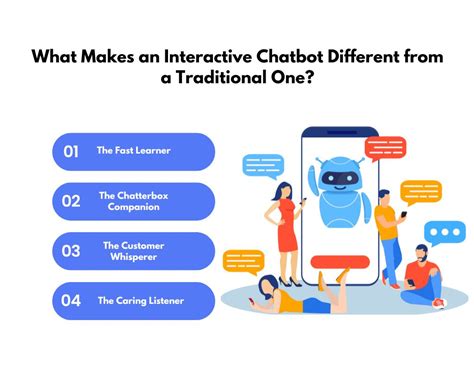 What Makes an Interactive Chatbot Different from a Traditional One?

01 The Fast Learner

02 The Chatterbox Companion

03 The Customer Whisperer

04 The Caring Listener